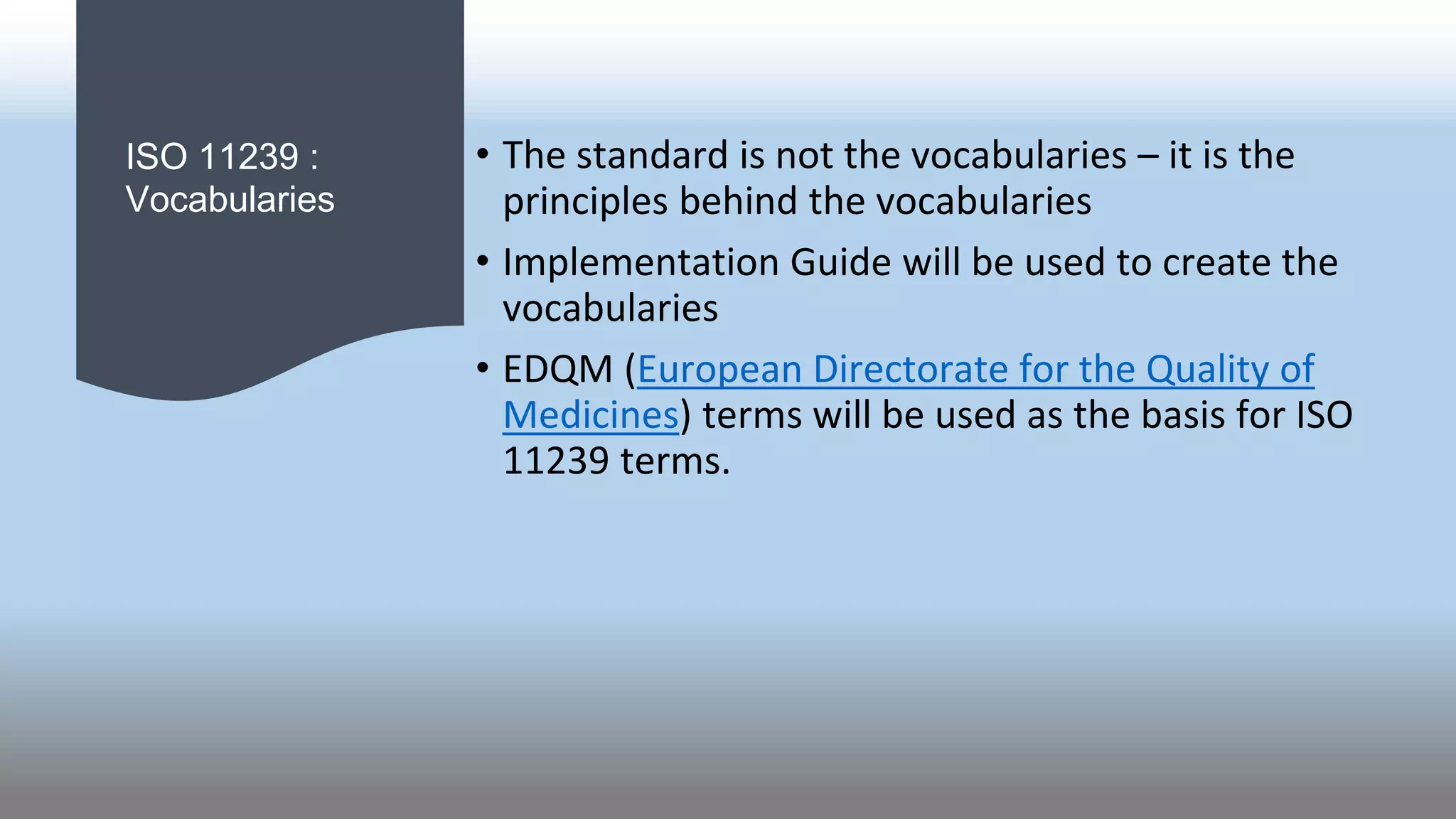 ISO 11239 : Vocabularies

• The standard is not the vocabularies – it is the principles behind the vocabularies

• Implementation Guide will be used to create the vocabularies

• EDQM (European Directorate for the Quality of Medicines) terms will be used as the basis for ISO 11239 terms.